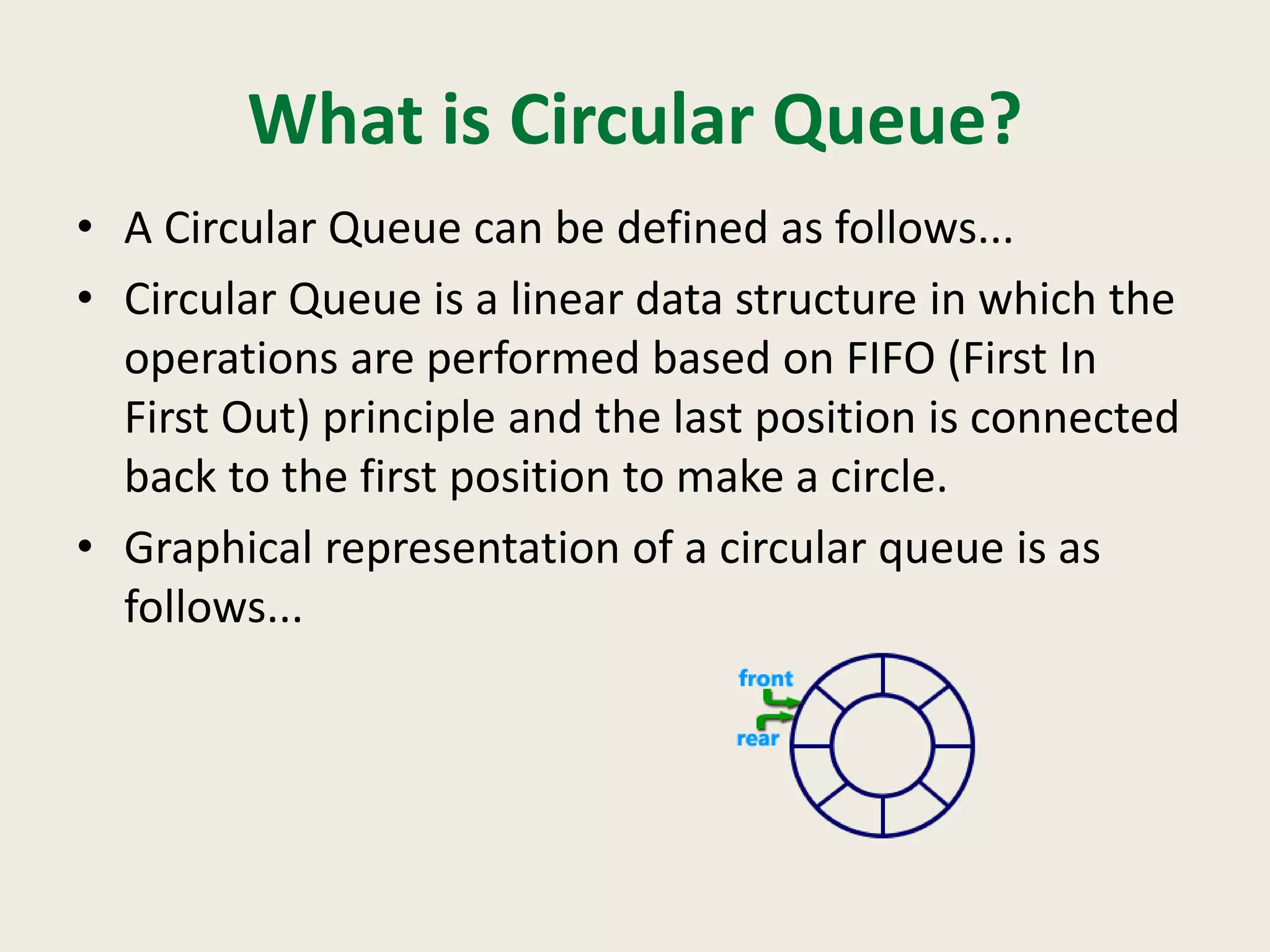 What is Circular Queue?

• A Circular Queue can be defined as follows...

• Circular Queue is a linear data structure in which the operations are performed based on FIFO (First In First Out) principle and the last position is connected back to the first position to make a circle.

• Graphical representation of a circular queue is as follows...

front
rear